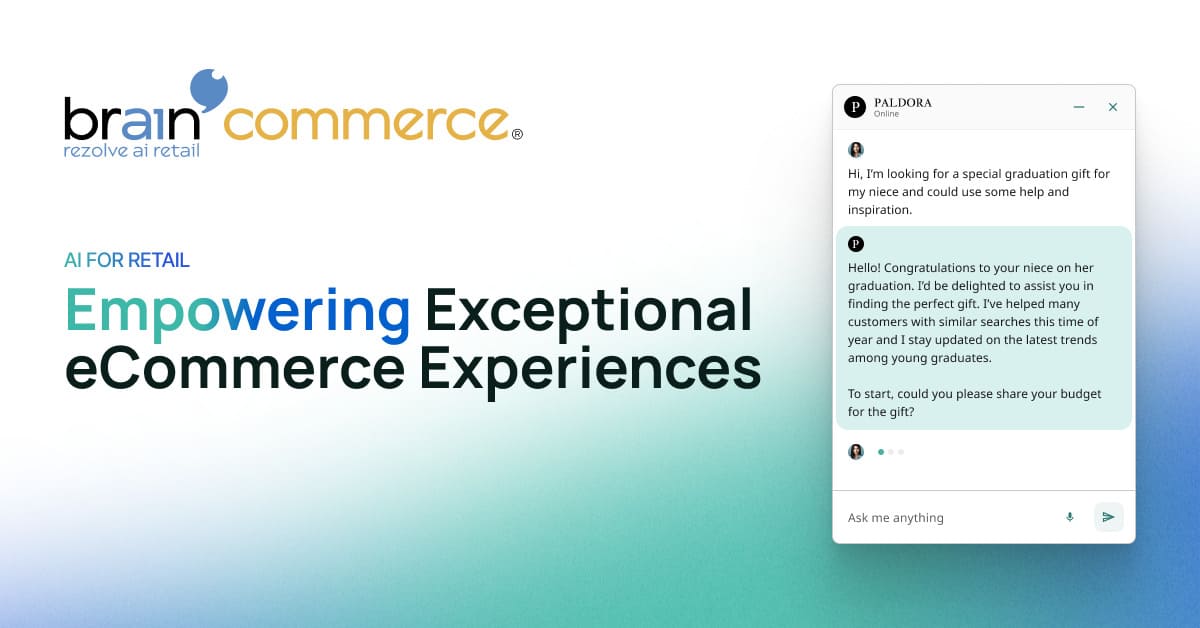 brain commerce®
rezolve ai retail

AI FOR RETAIL
Empowering Exceptional eCommerce Experiences

P PALDORA
Online

Hi, I'm looking for a special graduation gift for my niece and could use some help and inspiration.

P
Hello! Congratulations to your niece on her graduation. I'd be delighted to assist you in finding the perfect gift. I've helped many customers with similar searches this time of year and I stay updated on the latest trends among young graduates.

To start, could you please share your budget for the gift?

Ask me anything